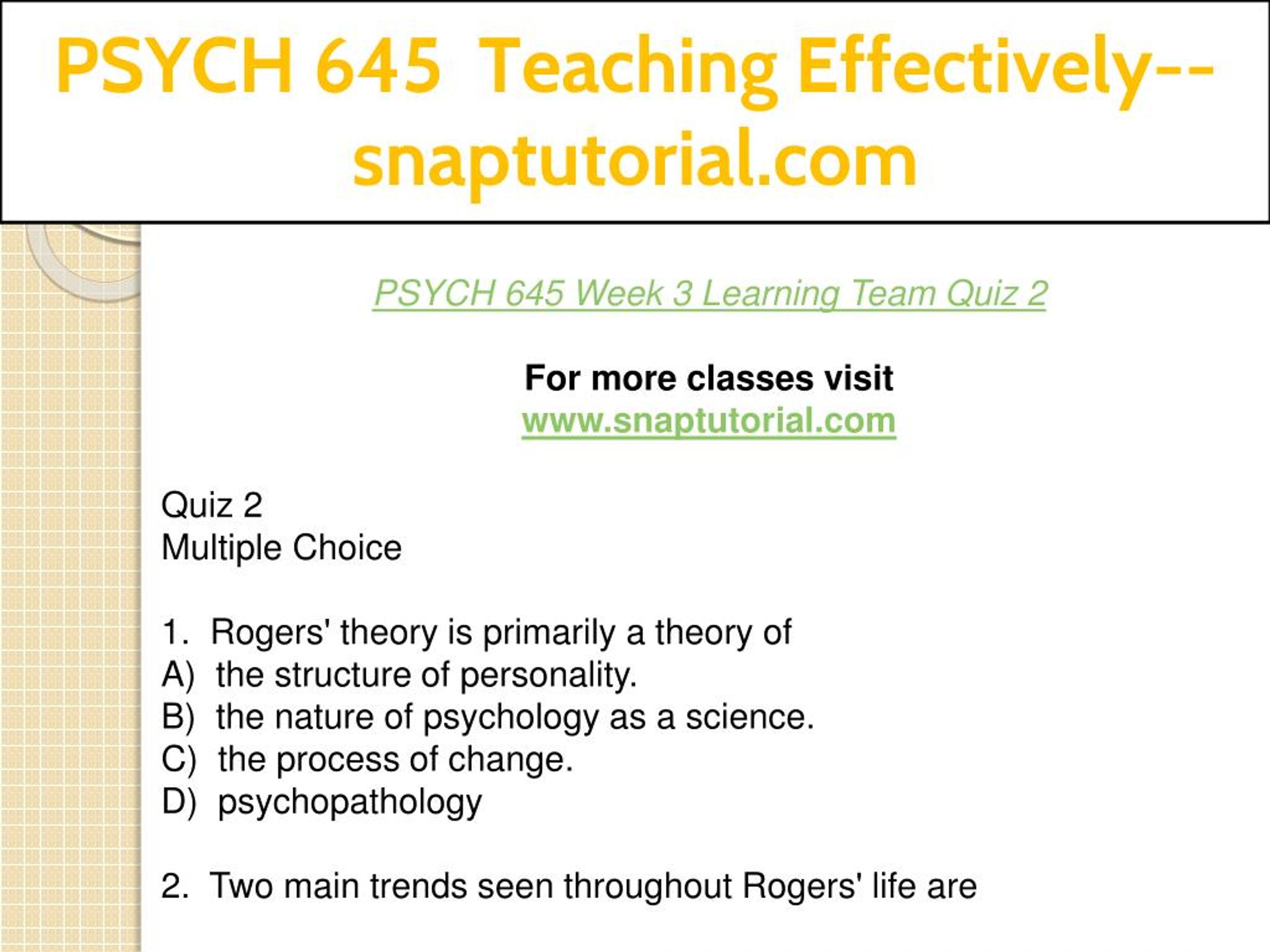 PSYCH 645 Teaching Effectively--snaptutorial.com

PSYCH 645 Week 3 Learning Team Quiz 2

For more classes visit
www.snaptutorial.com

Quiz 2
Multiple Choice

1. Rogers' theory is primarily a theory of
A) the structure of personality.
B) the nature of psychology as a science.
C) the process of change.
D) psychopathology

2. Two main trends seen throughout Rogers' life are